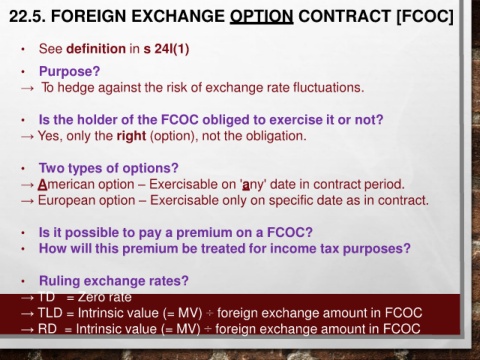 22.5. FOREIGN EXCHANGE OPTION CONTRACT [FCOC]

• See definition in s 24I(1)

• Purpose?
→ To hedge against the risk of exchange rate fluctuations.

• Is the holder of the FCOC obliged to exercise it or not?
→ Yes, only the right (option), not the obligation.

• Two types of options?
→ American option – Exercisable on 'any' date in contract period.
→ European option – Exercisable only on specific date as in contract.

• Is it possible to pay a premium on a FCOC?
• How will this premium be treated for income tax purposes?

• Ruling exchange rates?
→ TD = Zero rate
→ TLD = Intrinsic value (= MV) ÷ foreign exchange amount in FCOC
→ RD = Intrinsic value (= MV) ÷ foreign exchange amount in FCOC